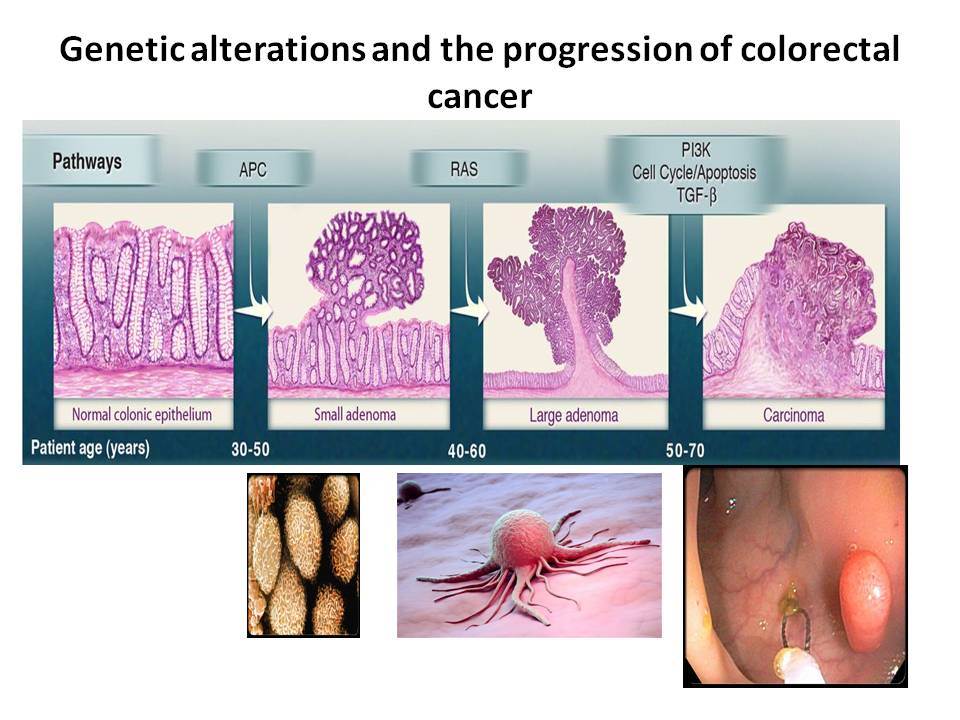 Genetic alterations and the progression of colorectal cancer

Pathways

APC

RAS

PI3K
Cell Cycle/Apoptosis
TGF-β

Normal colonic epithelium

Small adenoma

Large adenoma

Carcinoma

Patient age (years)

30-50

40-60

50-70